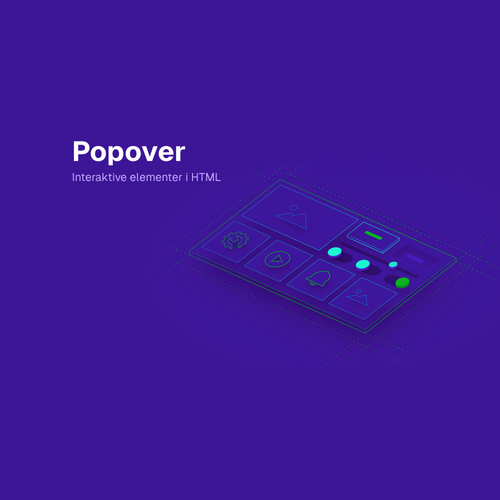 Popover

Interaktive elementer i HTML